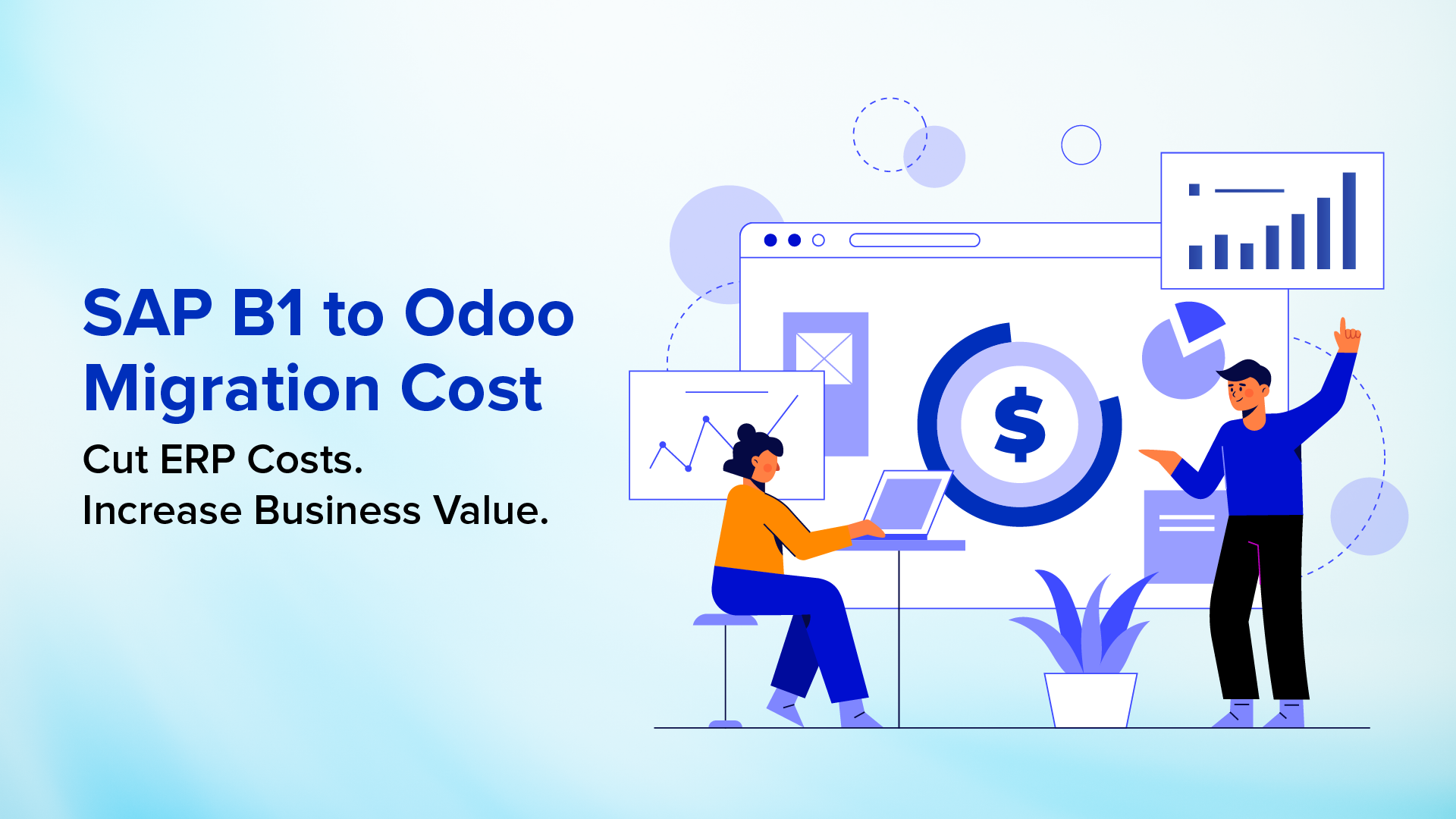 SAP B1 to Odoo Migration Cost

Cut ERP Costs.
Increase Business Value.

$